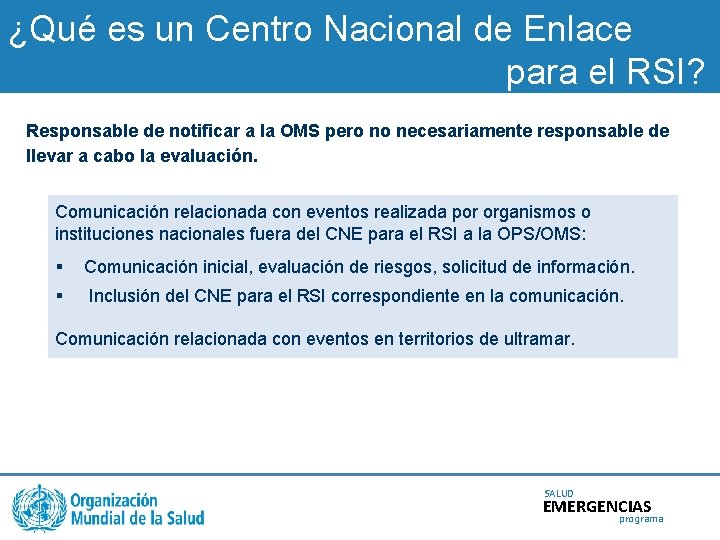 ¿Qué es un Centro Nacional de Enlace para el RSI?

Responsable de notificar a la OMS pero no necesariamente responsable de llevar a cabo la evaluación.

Comunicación relacionada con eventos realizada por organismos o instituciones nacionales fuera del CNE para el RSI a la OPS/OMS:

▪ Comunicación inicial, evaluación de riesgos, solicitud de información.
▪ Inclusión del CNE para el RSI correspondiente en la comunicación.

Comunicación relacionada con eventos en territorios de ultramar.

Organización Mundial de la Salud

SALUD
EMERGENCIAS
programa